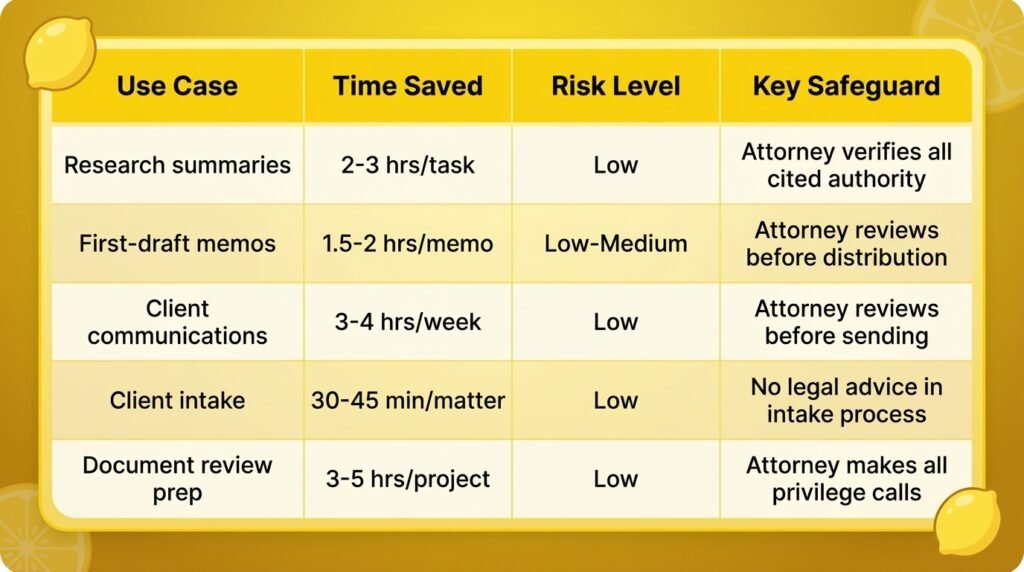 | Use Case | Time Saved | Risk Level | Key Safeguard |
|---|---|---|---|
| Research summaries | 2-3 hrs/task | Low | Attorney verifies all cited authority |
| First-draft memos | 1.5-2 hrs/memo | Low-Medium | Attorney reviews before distribution |
| Client communications | 3-4 hrs/week | Low | Attorney reviews before sending |
| Client intake | 30-45 min/matter | Low | No legal advice in intake process |
| Document review prep | 3-5 hrs/project | Low | Attorney makes all privilege calls |